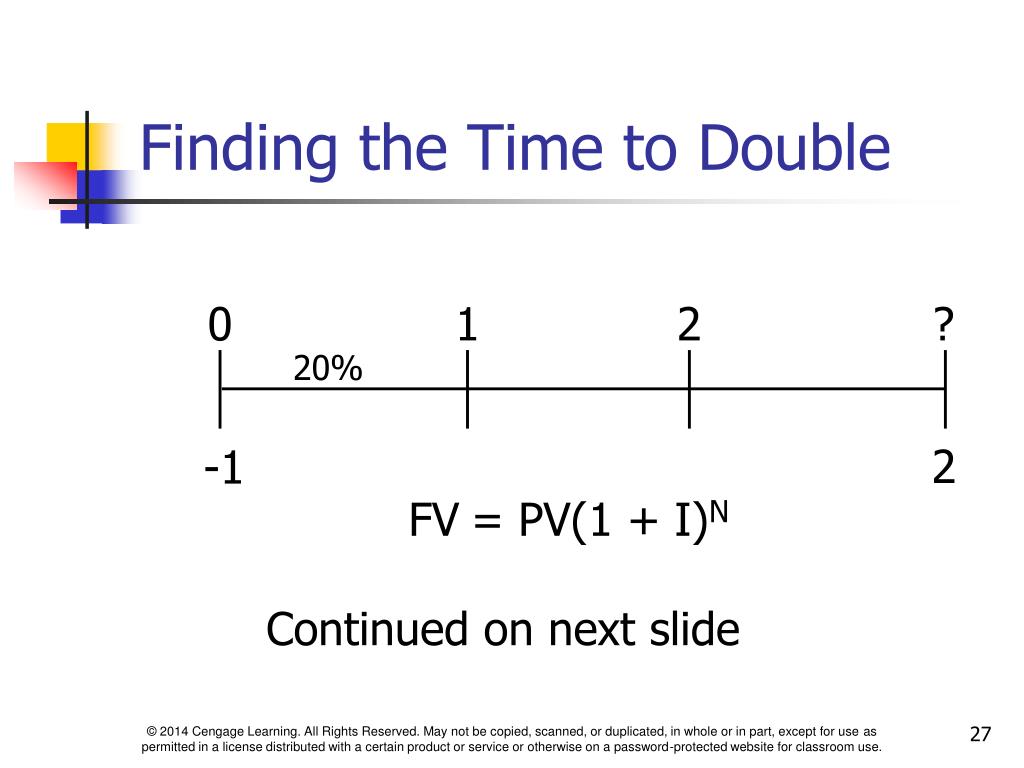 Finding the Time to Double

0 1 2 ?

20%

-1 2

$FV = PV(1 + I)^N$

Continued on next slide

© 2014 Cengage Learning. All Rights Reserved. May not be copied, scanned, or duplicated, in whole or in part, except for use as permitted in a license distributed with a certain product or service or otherwise on a password-protected website for classroom use.

27